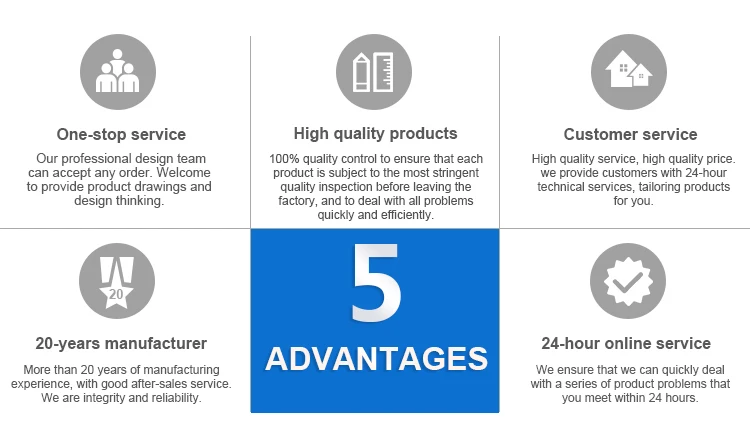 One-stop service

Our professional design team can accept any order. Welcome to provide product drawings and design thinking.

High quality products

100% quality control to ensure that each product is subject to the most stringent quality inspection before leaving the factory, and to deal with all problems quickly and efficiently.

Customer service

High quality service, high quality price. we provide customers with 24-hour technical services, tailoring products for you.

20

20-years manufacturer

More than 20 years of manufacturing experience, with good after-sales service. We are integrity and reliability.

5

ADVANTAGES

24-hour online service

We ensure that we can quickly deal with a series of product problems that you meet within 24 hours.